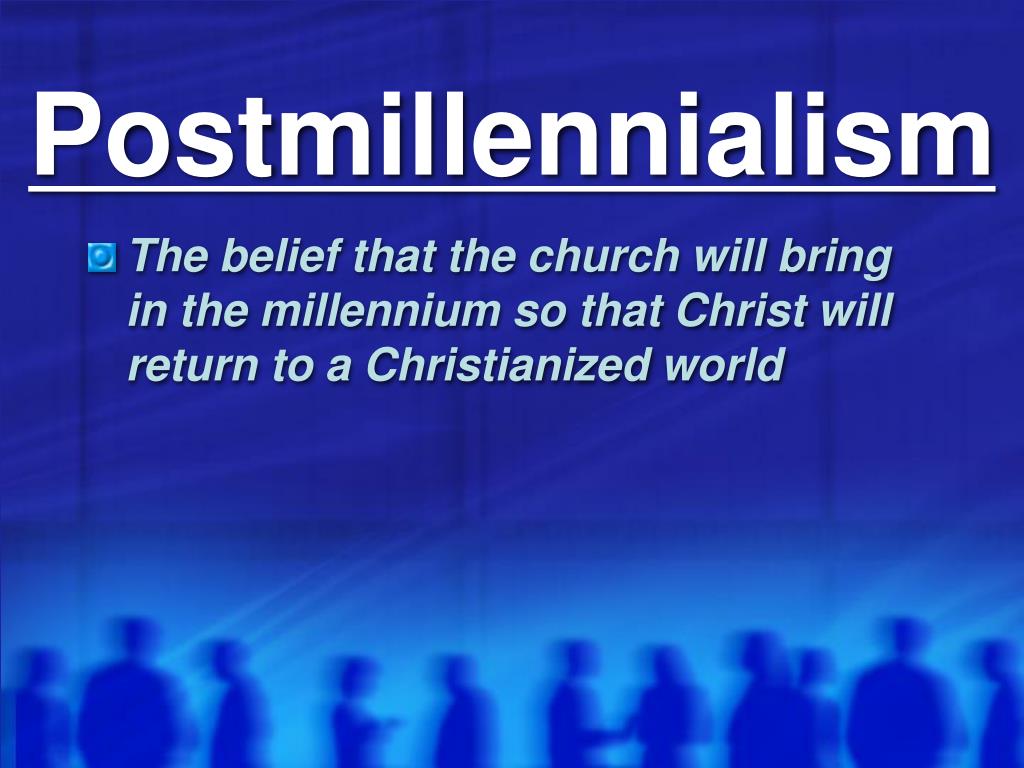 Postmillennialism

The belief that the church will bring in the millennium so that Christ will return to a Christianized world